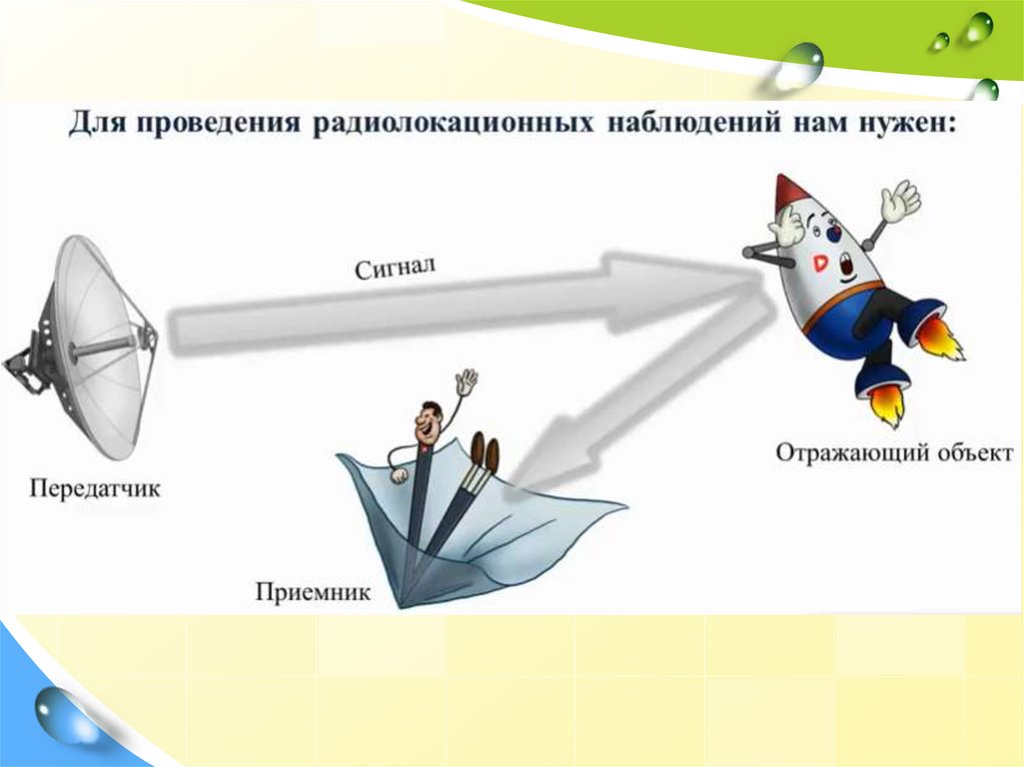 Для проведения радиолокационных наблюдений нам нужен:

Сигнал

Передатчик

Отражающий объект

Приемник